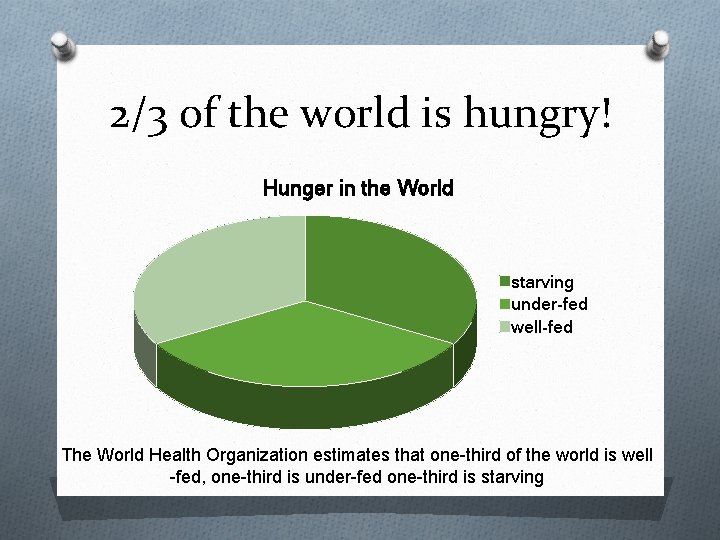 2/3 of the world is hungry!

Hunger in the World

starving
under-fed
well-fed

The World Health Organization estimates that one-third of the world is well-fed, one-third is under-fed one-third is starving